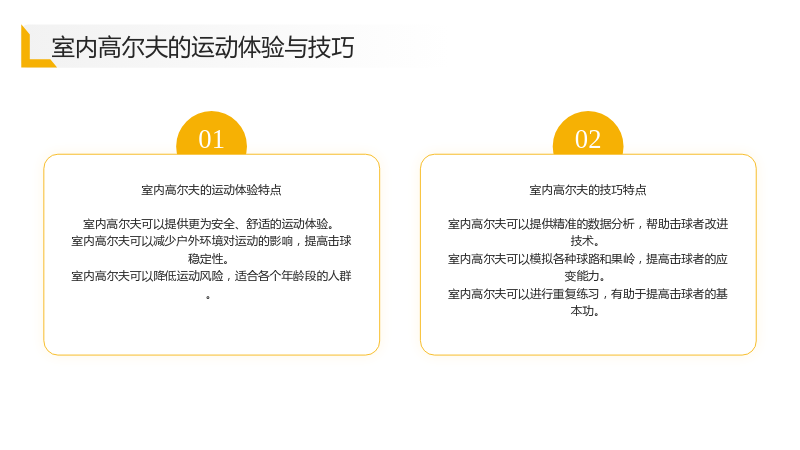 室内高尔夫的运动体验与技巧

01

室内高尔夫的运动体验特点

室内高尔夫可以提供更为安全、舒适的运动体验。
室内高尔夫可以减少户外环境对运动的影响，提高击球稳定性。
室内高尔夫可以降低运动风险，适合各个年龄段的人群。

02

室内高尔夫的技巧特点

室内高尔夫可以提供精准的数据分析，帮助击球者改进技术。
室内高尔夫可以模拟各种球路和果岭，提高击球者的应变能力。
室内高尔夫可以进行重复练习，有助于提高击球者的基本功。